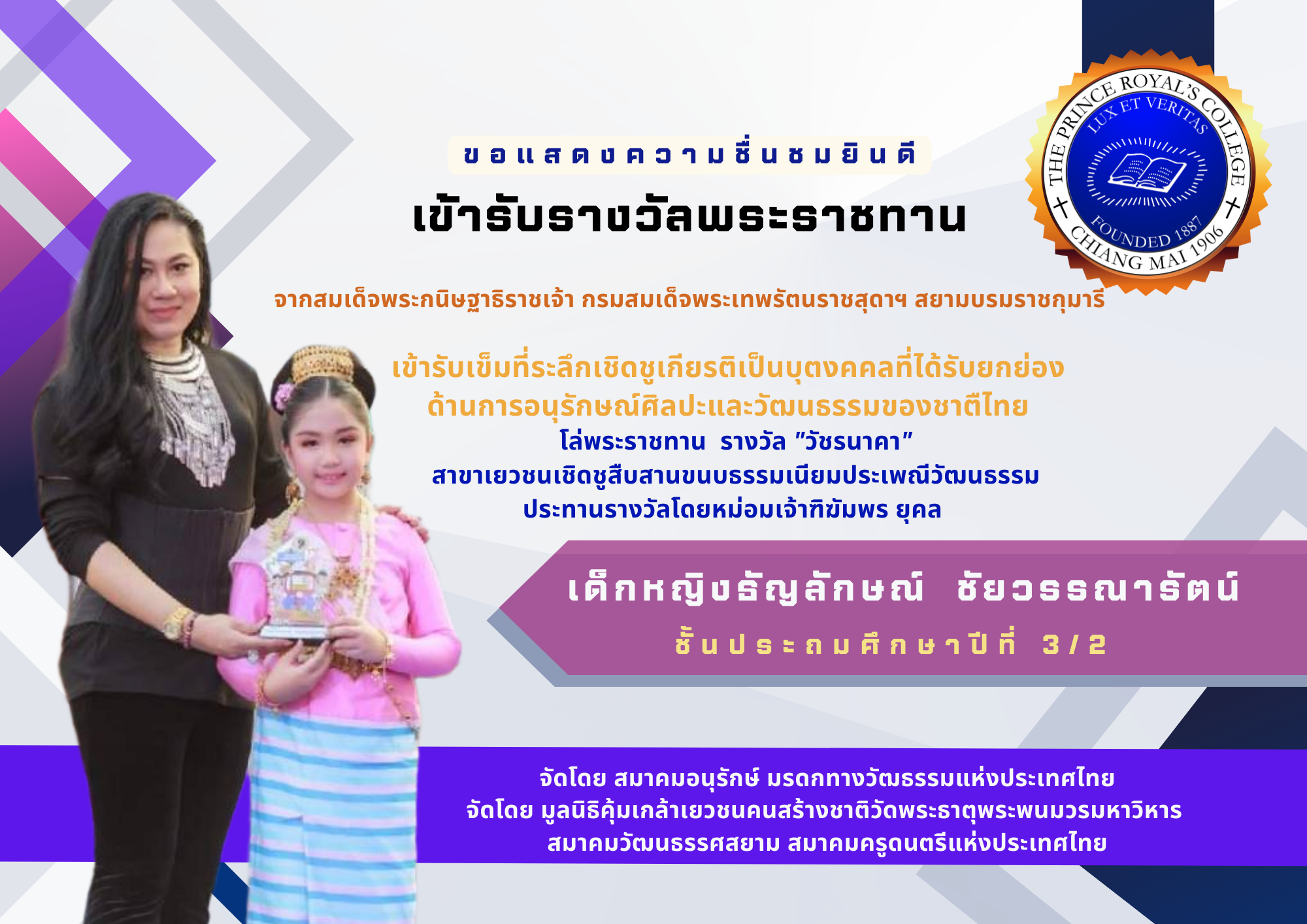 THE PRINCE ROYAL'S COLLEGE
LUX ET VERITAS
FOUNDED 1887
CHIANG MAI 1906

ขอแสดงความชื่นชมยินดี
เข้ารับรางวัลพระราชทาน

จากสมเด็จพระกนิษฐาธิราชเจ้า กรมสมเด็จพระเทพรัตนราชสุดาฯ สยามบรมราชกุมารี

เข้ารับเข็มที่ระลึกเชิดชูเกียรติเป็นบุตงคคลที่ได้รับยกย่อง
ด้านการอนุรักษณ์ศิลปะและวัฒนธรรมของชาตีไทย
โล่พระราชทาน รางวัล "วัชรนาคา"
สาขาเยวชนเชิดชูสืบสานขนบธรรมเนียมประเพณีวัฒนธรรม
ประทานรางวัลโดยหม่อมเจ้าทิฆัมพร ยุคล

เด็กหญิงธัญลักษณ์ ชัยวรรณารัตน์
ชั้นประถมศึกษาปีที่ 3/2

จัดโดย สมาคมอนุรักษ์ มรดกทางวัฒธรรมแห่งประเทศไทย
จัดโดย มูลนิธิคุ้มเกล้าเยวชนคนสร้างชาติวัดพระธาตุพระพนมวรมหาวิหาร
สมาคมวัฒนธรรศสยาม สมาคมครูดนตรีแห่งประเทศไทย